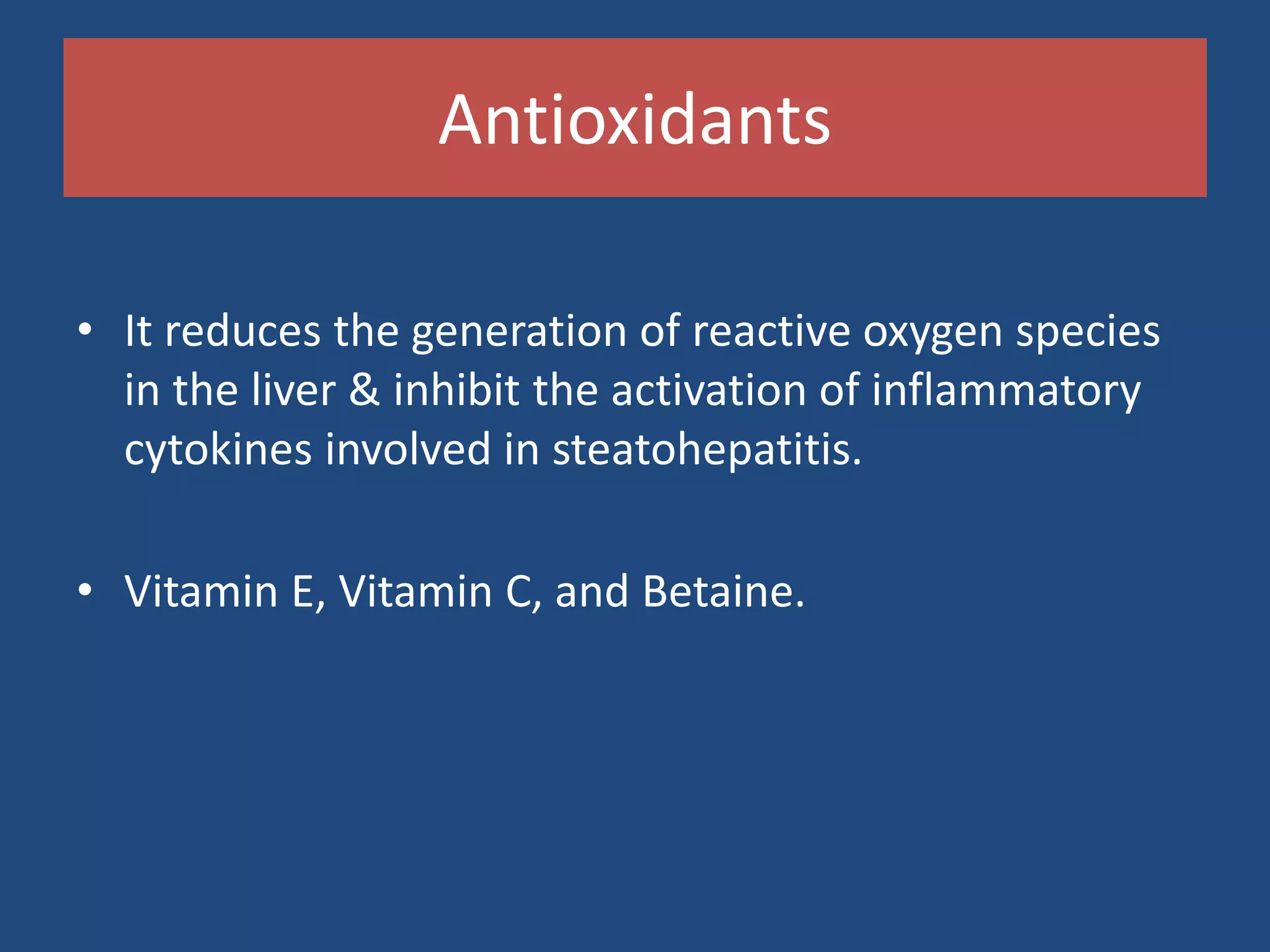 Antioxidants

• It reduces the generation of reactive oxygen species in the liver & inhibit the activation of inflammatory cytokines involved in steatohepatitis.

• Vitamin E, Vitamin C, and Betaine.